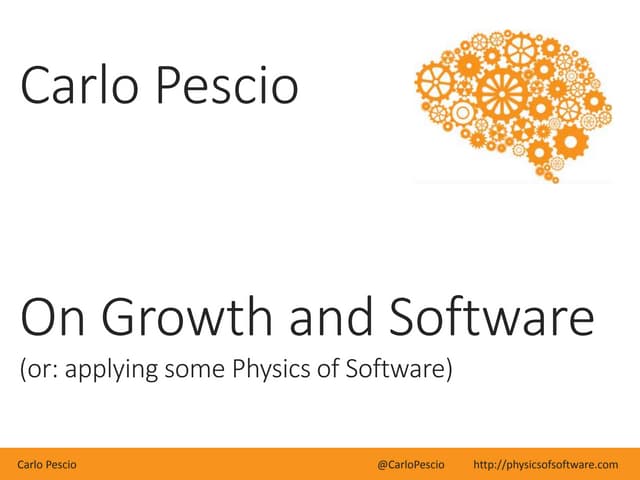 Carlo Pescio

On Growth and Software
(or: applying some Physics of Software)

Carlo Pescio @CarloPescio http://physicsofsoftware.com